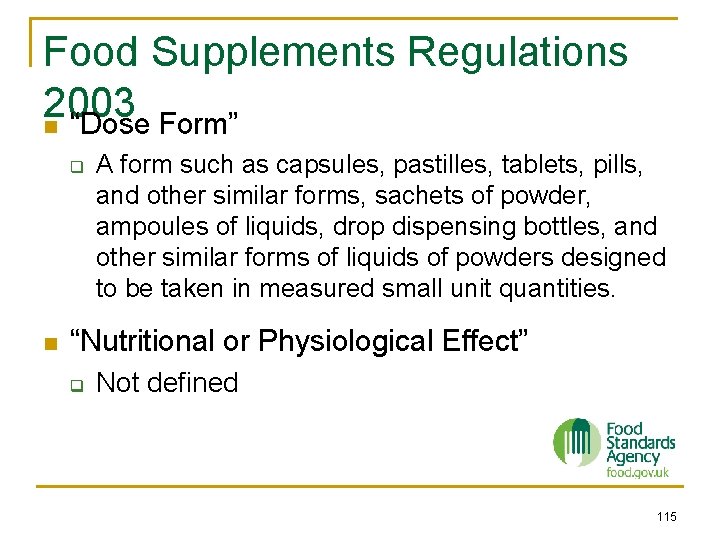 Food Supplements Regulations 2003

“Dose Form”

A form such as capsules, pastilles, tablets, pills, and other similar forms, sachets of powder, ampoules of liquids, drop dispensing bottles, and other similar forms of liquids of powders designed to be taken in measured small unit quantities.

“Nutritional or Physiological Effect”

Not defined

Food Standards Agency
food.gov.uk

115